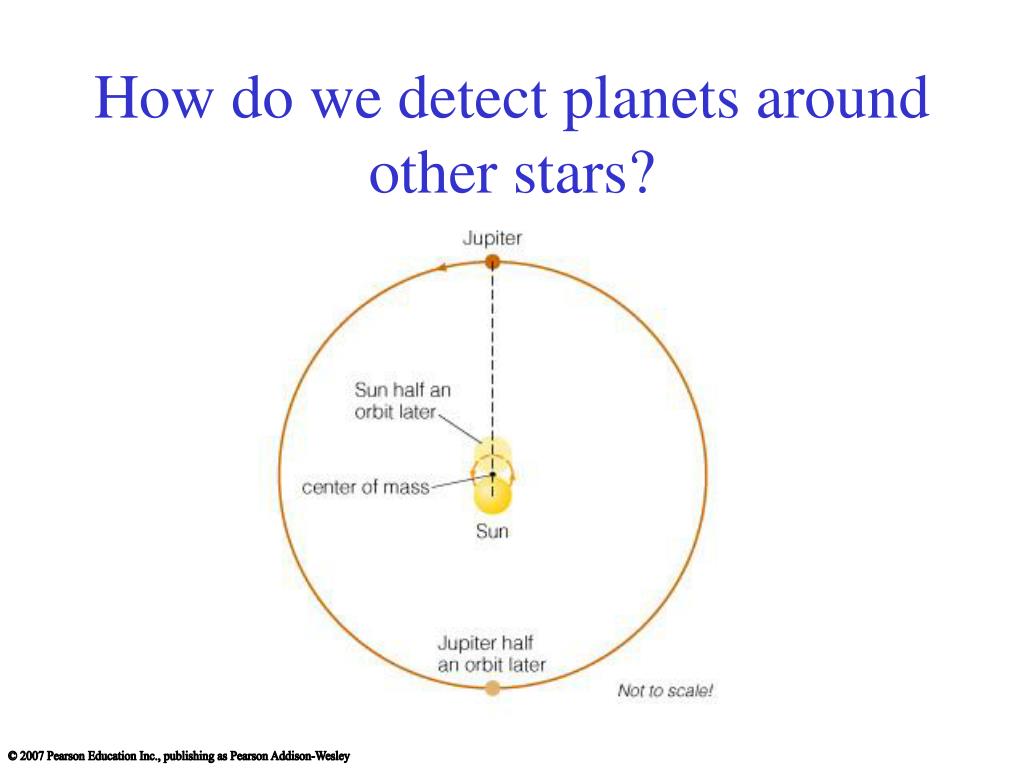 How do we detect planets around other stars?

Jupiter

Sun half an orbit later

center of mass

Sun

Jupiter half an orbit later

Not to scale!

© 2007 Pearson Education Inc., publishing as Pearson Addison-Wesley